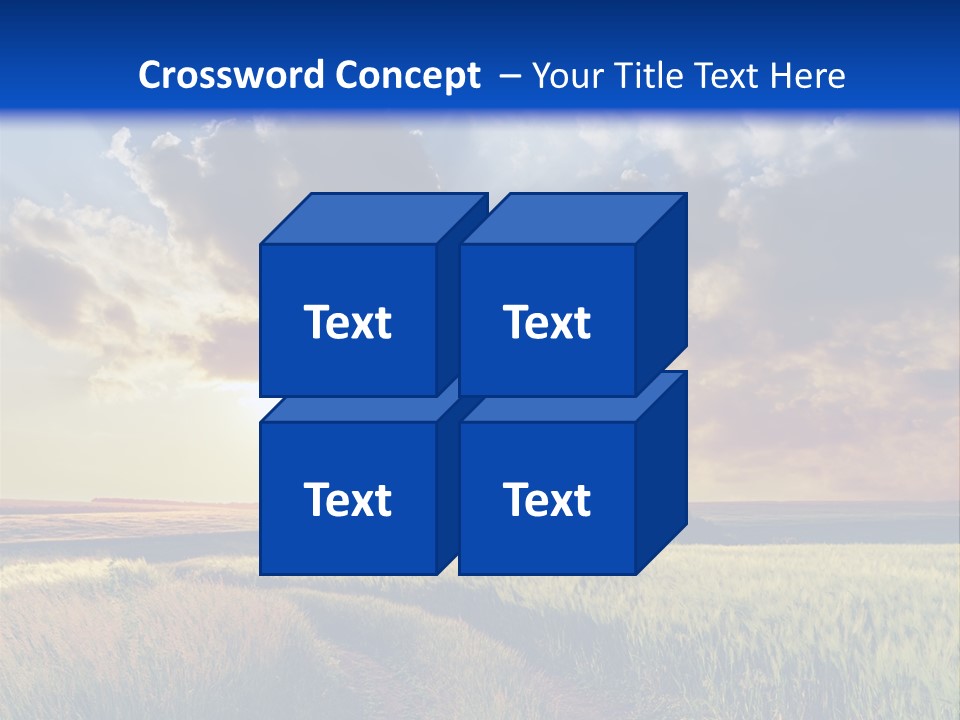 Crossword Concept – Your Title Text Here

Text

Text

Text

Text